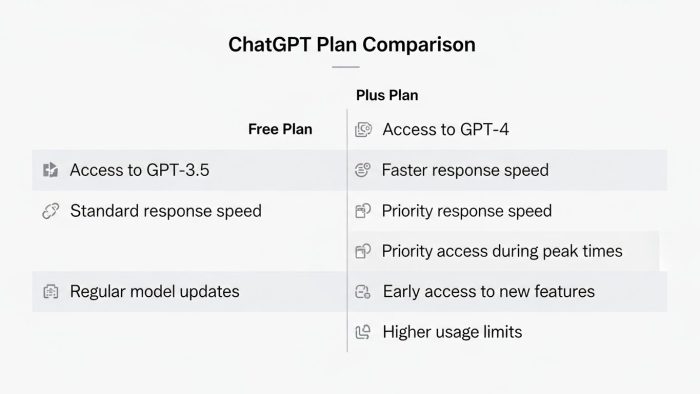 ChatGPT Plan Comparison

Free Plan

Access to GPT-3.5

Standard response speed

Regular model updates

Plus Plan

Access to GPT-4

Faster response speed

Priority response speed

Priority access during peak times

Early access to new features

Higher usage limits